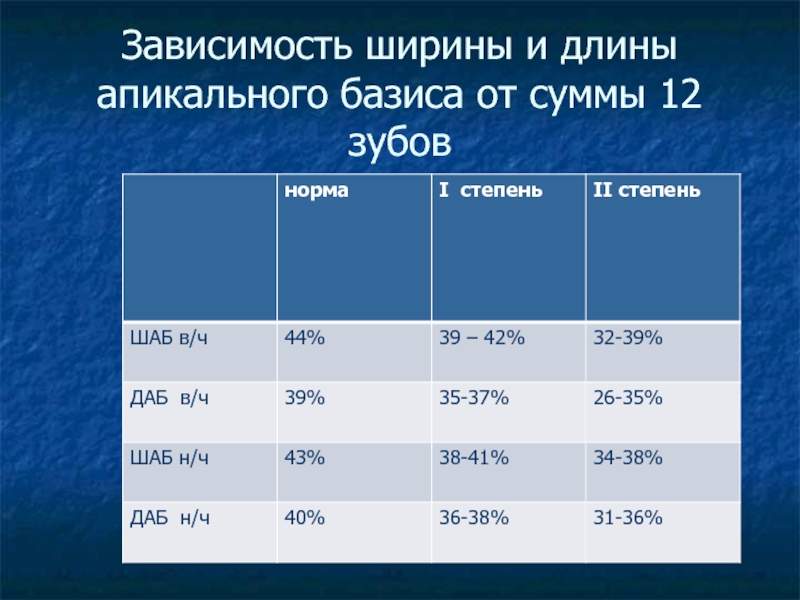 Зависимость ширины и длины апикального базиса от суммы 12 зубов

|  | норма | I степень | II степень |
|---|---|---|---|
| ШАБ в/ч | 44% | 39 – 42% | 32-39% |
| ДАБ в/ч | 39% | 35-37% | 26-35% |
| ШАБ н/ч | 43% | 38-41% | 34-38% |
| ДАБ н/ч | 40% | 36-38% | 31-36% |